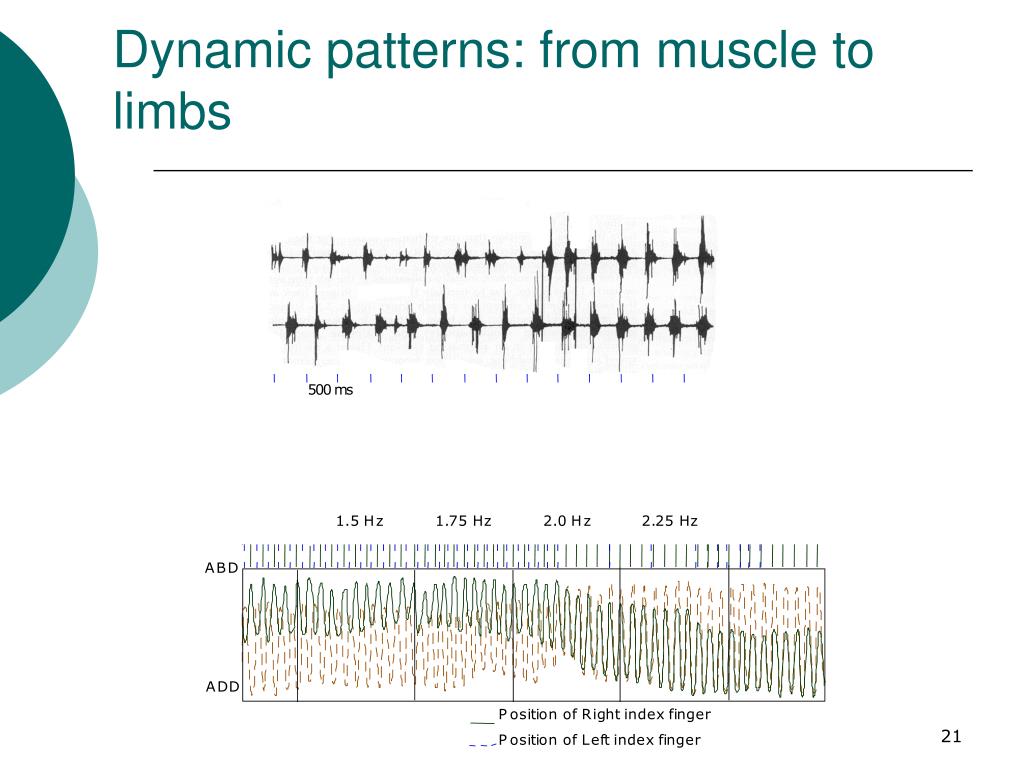 Dynamic patterns: from muscle to limbs

500 ms

1.5 Hz
1.75 Hz
2.0 Hz
2.25 Hz

ABD
ADD

Position of Right index finger
Position of Left index finger

21